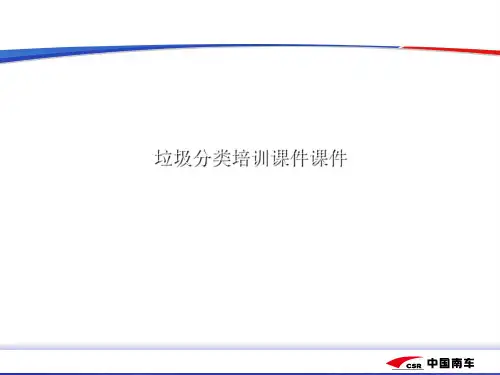 垃圾分类培训课件课件

CSR 中国南车